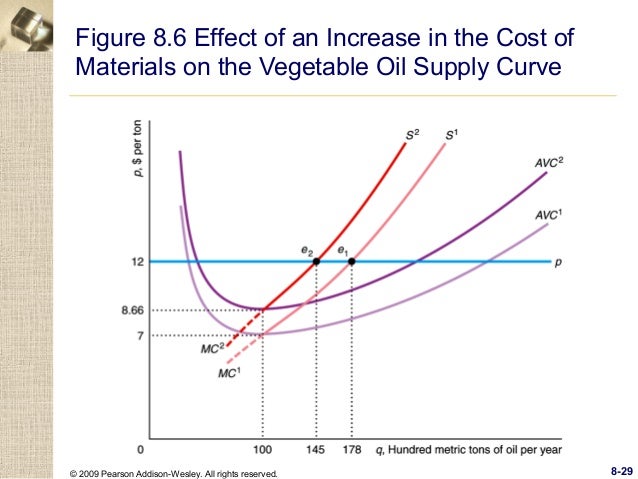 Figure 8.6 Effect of an Increase in the Cost of Materials on the Vegetable Oil Supply Curve

p, $ per ton

$S^2$ $S^1$

$AVC^2$

$AVC^1$

$e_2$ $e_1$

12

p

8.66

7

$MC^2$

$MC^1$

0

100 145 178 q, Hundred metric tons of oil per year

© 2009 Pearson Addison-Wesley. All rights reserved.

8-29